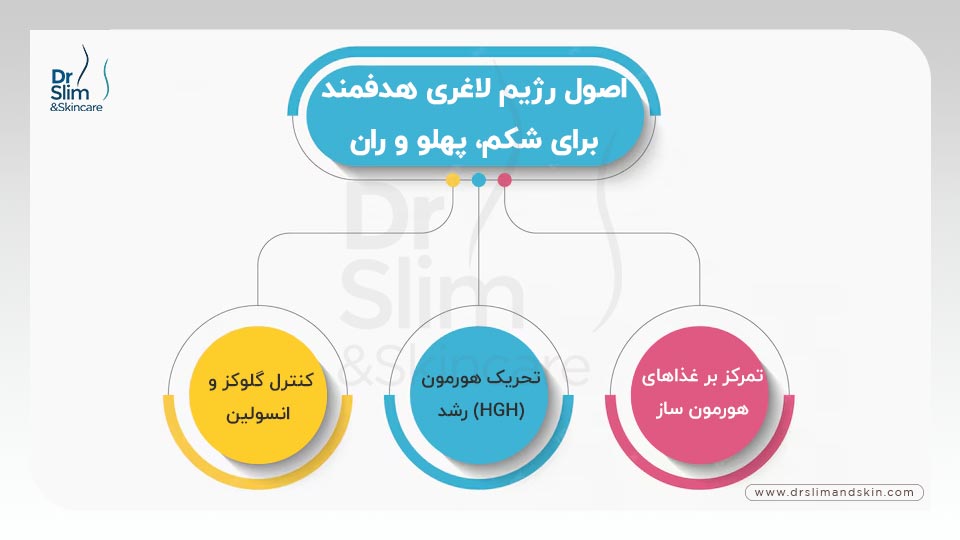 Dr Slim &Skincare

اصول رژیم لاغری هدفمند برای شکم، پهلو و ران

Dr Slim &Skincare

تمرکز بر غذاهای هورمون ساز

تحریک هورمون رشد (HGH)

کنترل گلوکز و انسولین

www.drslimandskin.com